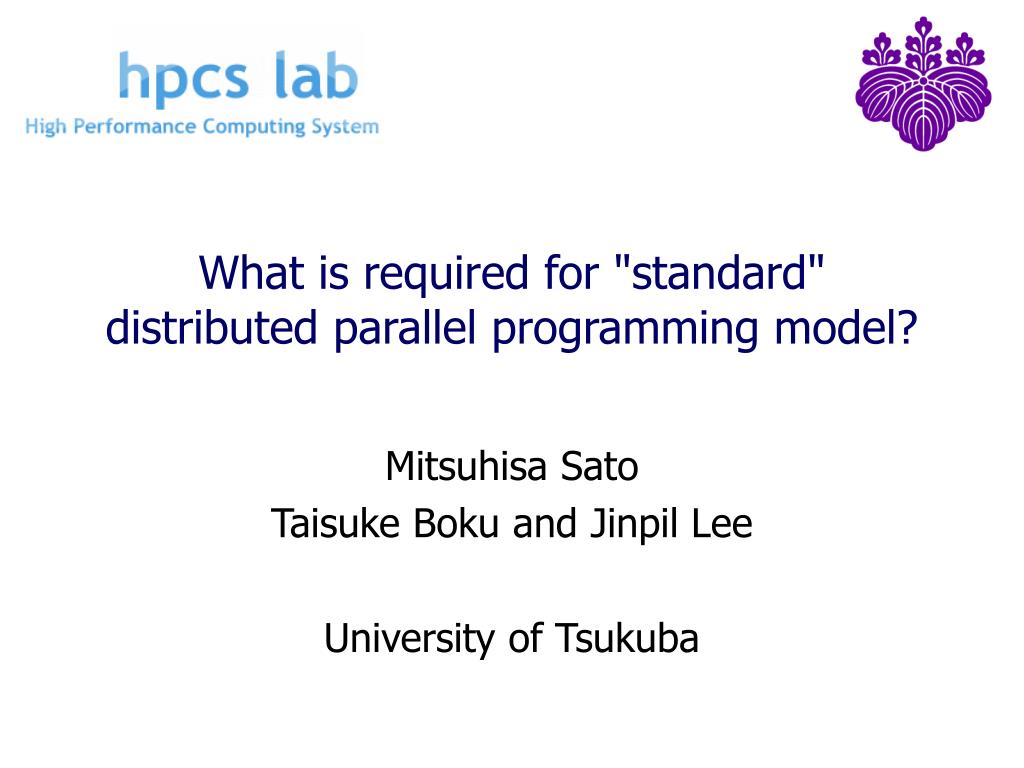 hpcs lab
High Performance Computing System

What is required for "standard" distributed parallel programming model?

Mitsuhisa Sato
Taisuke Boku and Jinpil Lee

University of Tsukuba